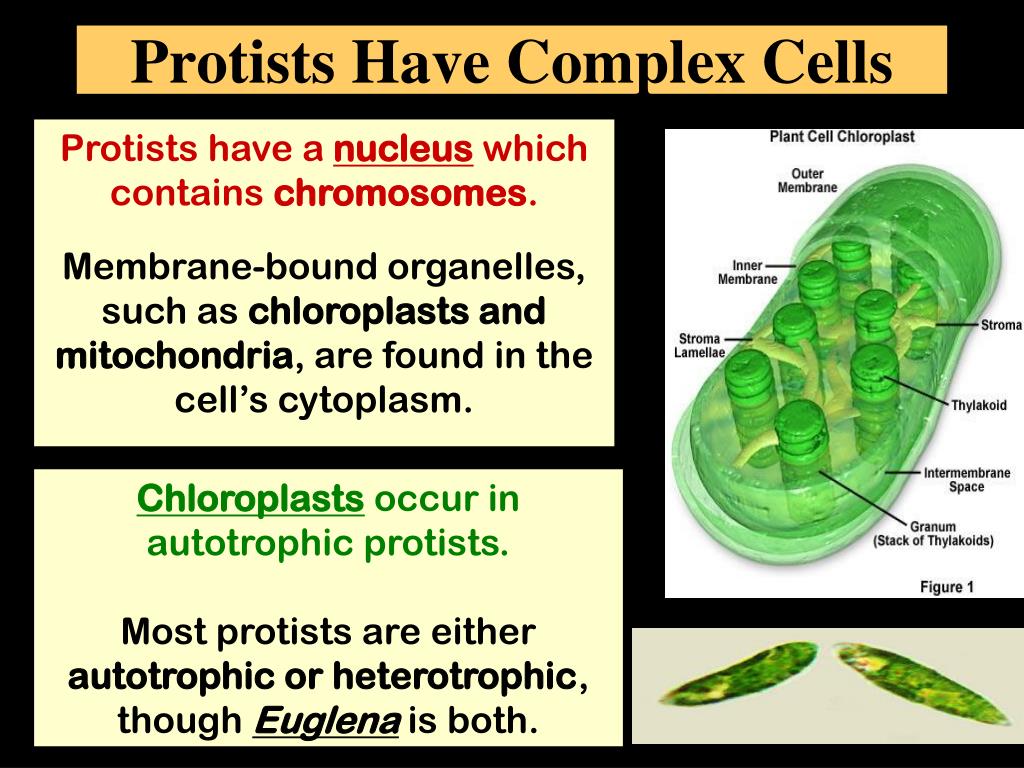 Protists Have Complex Cells

Protists have a nucleus which contains chromosomes.

Membrane-bound organelles, such as chloroplasts and mitochondria, are found in the cell's cytoplasm.

Chloroplasts occur in autotrophic protists.

Most protists are either autotrophic or heterotrophic, though Euglena is both.

Plant Cell Chloroplast

Outer Membrane

Inner Membrane

Stroma Lamellae

Stroma

Thylakoid

Intermembrane Space

Granum (Stack of Thylakoids)

Figure 1